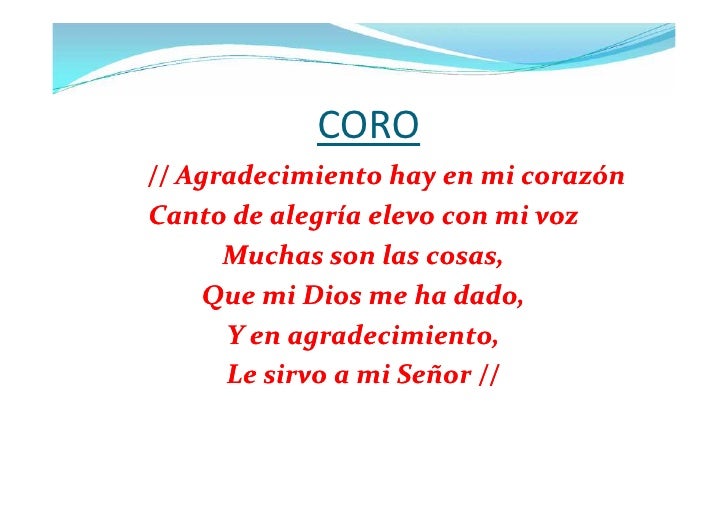 CORO

// Agradecimiento hay en mi corazón
Canto de alegría elevo con mi voz
Muchas son las cosas,
Que mi Dios me ha dado,
Y en agradecimiento,
Le sirvo a mi Señor //